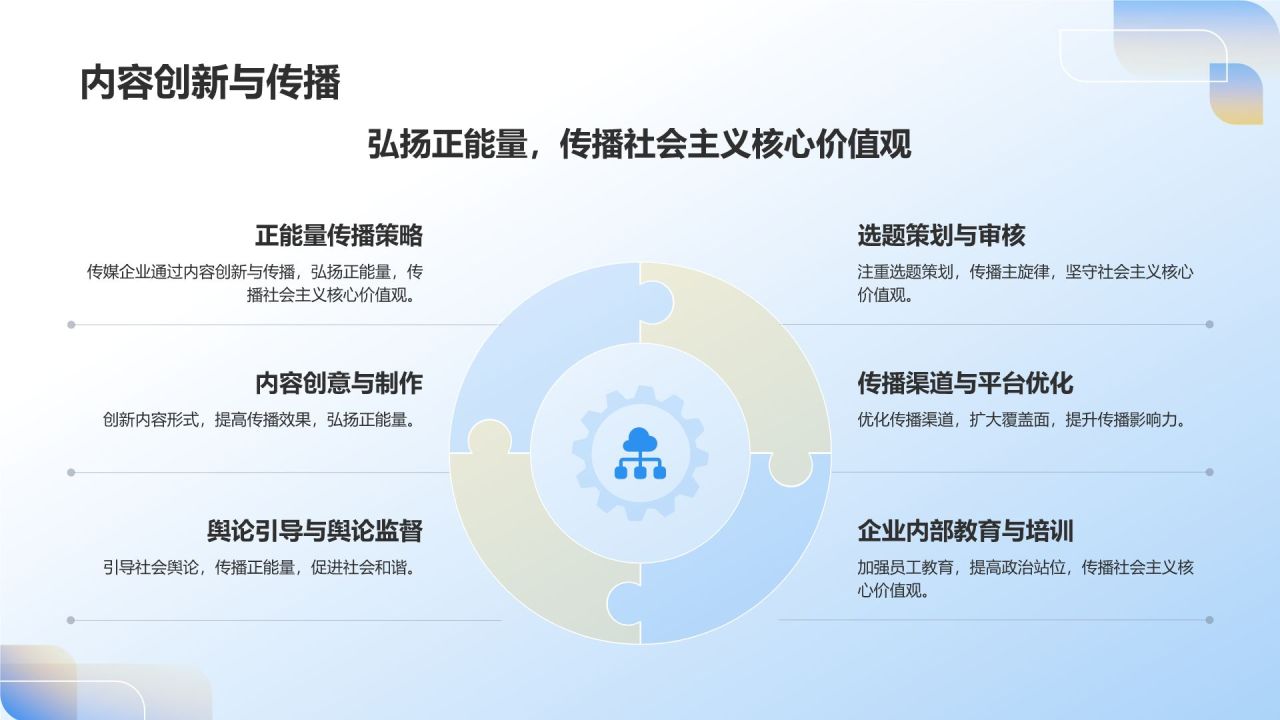 内容创新与传播

弘扬正能量，传播社会主义核心价值观

正能量传播策略

传媒企业通过内容创新与传播，弘扬正能量，传播社会主义核心价值观。

内容创意与制作

创新内容形式，提高传播效果，弘扬正能量。

舆论引导与舆论监督

引导社会舆论，传播正能量，促进社会和谐。

选题策划与审核

注重选题策划，传播主旋律，坚守社会主义核心价值观。

传播渠道与平台优化

优化传播渠道，扩大覆盖面，提升传播影响力。

企业内部教育与培训

加强员工教育，提高政治站位，传播社会主义核心价值观。